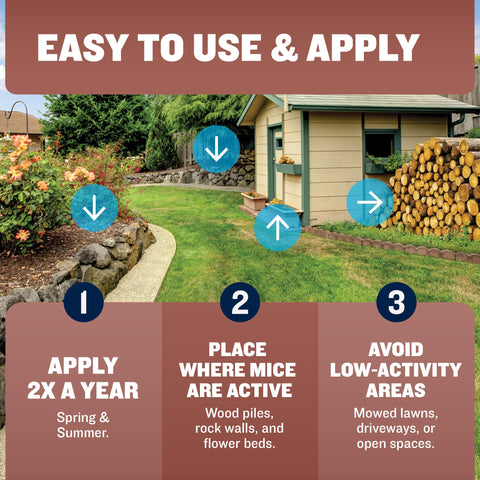 EASY TO USE & APPLY

1

APPLY 2X A YEAR

Spring & Summer.

2

PLACE WHERE MICE ARE ACTIVE

Wood piles, rock walls, and flower beds.

3

AVOID LOW-ACTIVITY AREAS

Mowed lawns, driveways, or open spaces.